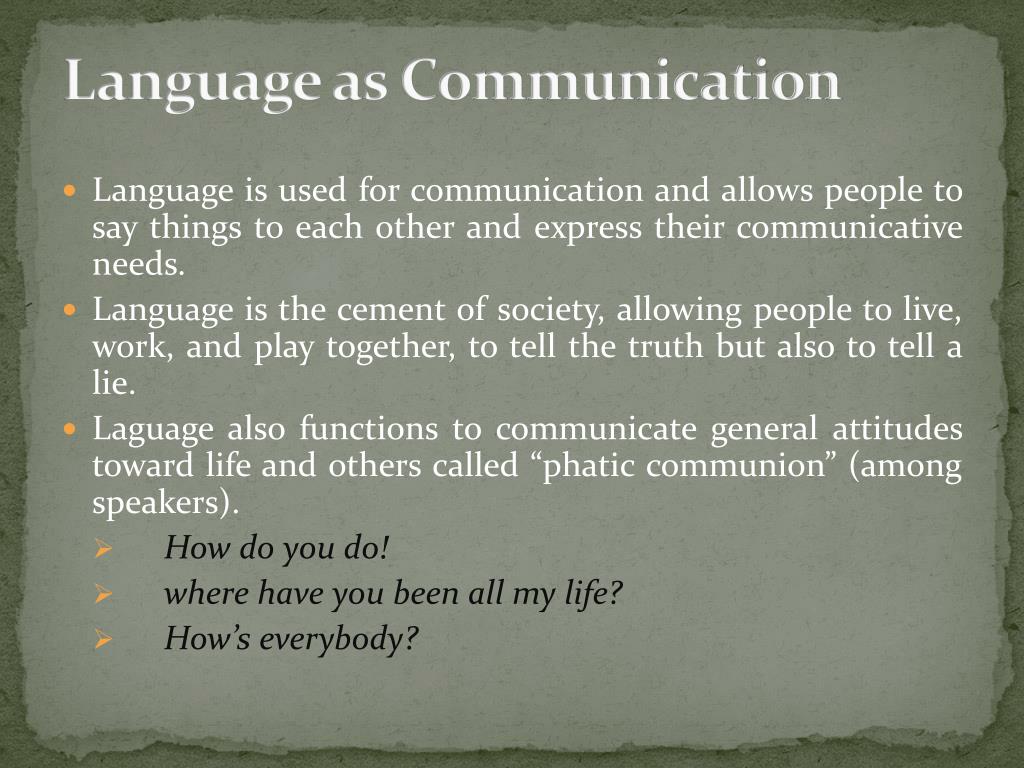 Language as Communication

- Language is used for communication and allows people to say things to each other and express their communicative needs.
- Language is the cement of society, allowing people to live, work, and play together, to tell the truth but also to tell a lie.
- Laguage also functions to communicate general attitudes toward life and others called “phatic communion” (among speakers).
  - How do you do!
  - where have you been all my life?
  - How’s everybody?